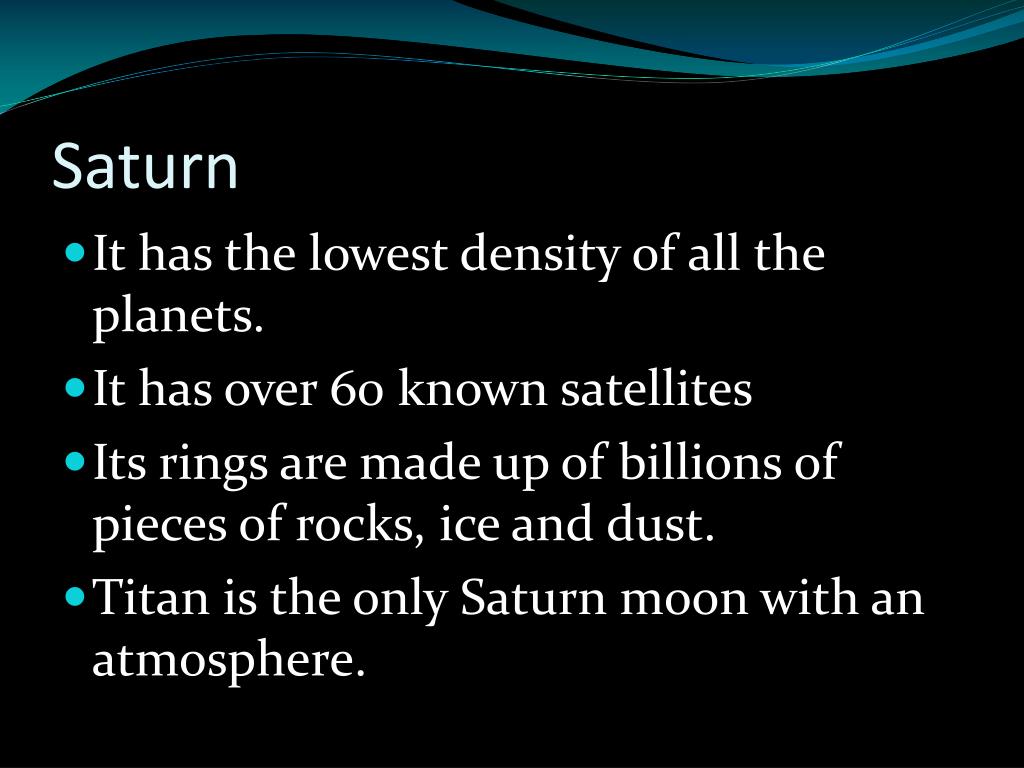 Saturn

- It has the lowest density of all the planets.
- It has over 60 known satellites
- Its rings are made up of billions of pieces of rocks, ice and dust.
- Titan is the only Saturn moon with an atmosphere.